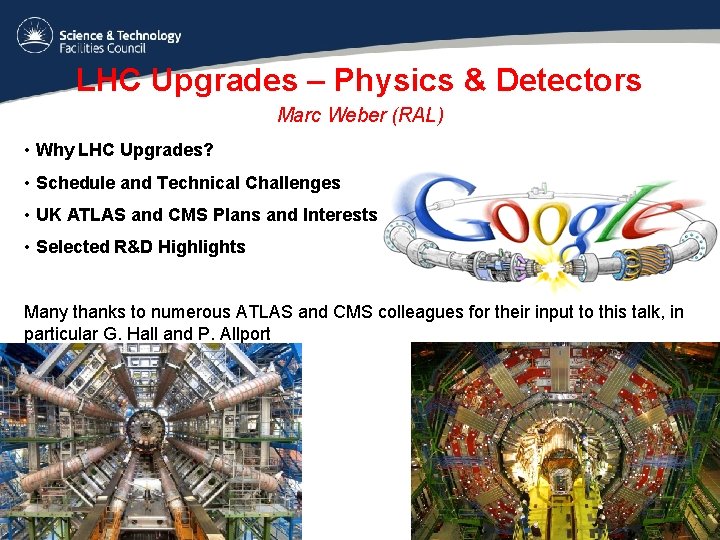 Science & Technology Facilities Council

LHC Upgrades – Physics & Detectors

Marc Weber (RAL)

• Why LHC Upgrades?
• Schedule and Technical Challenges
• UK ATLAS and CMS Plans and Interests
• Selected R&D Highlights

Google

Many thanks to numerous ATLAS and CMS colleagues for their input to this talk, in particular G. Hall and P. Allport